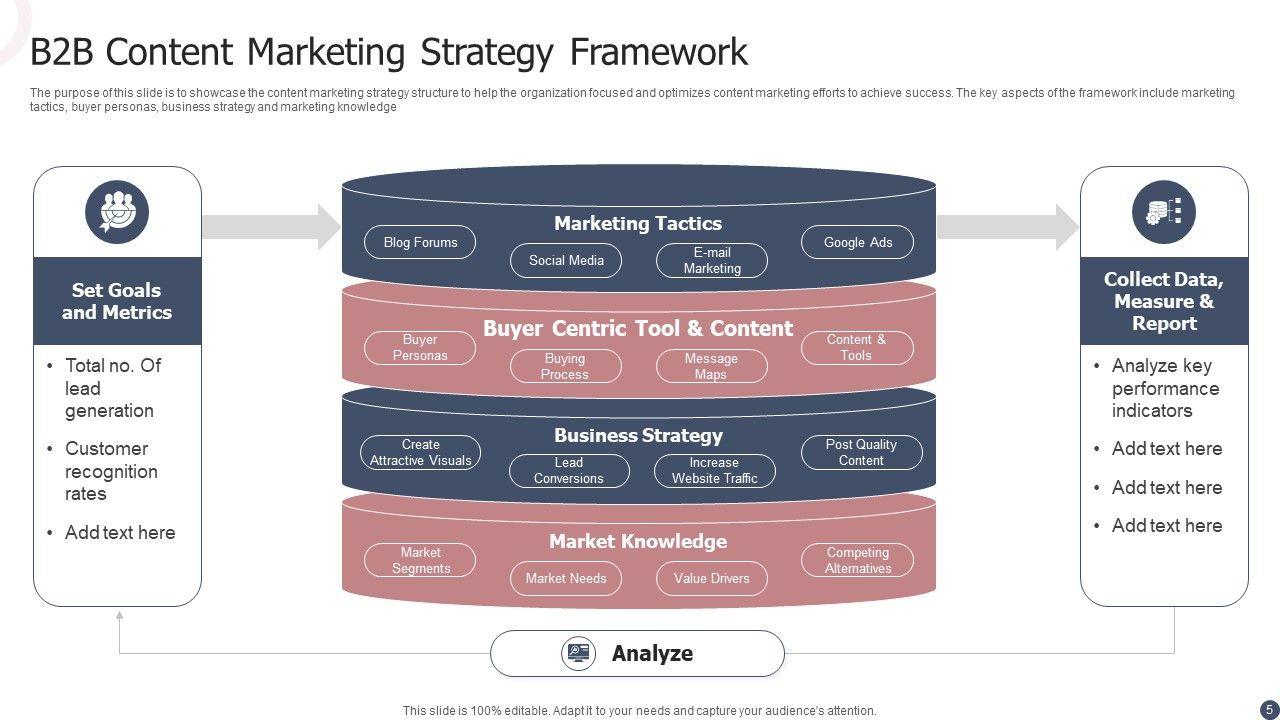 B2B Content Marketing Strategy Framework

The purpose of this slide is to showcase the content marketing strategy structure to help the organization focused and optimizes content marketing efforts to achieve success. The key aspects of the framework include marketing tactics, buyer personas, business strategy and marketing knowledge

Set Goals and Metrics

• Total no. Of lead generation
• Customer recognition rates
• Add text here

Marketing Tactics
Blog Forums
Social Media
E-mail Marketing
Google Ads

Buyer Centric Tool & Content
Buyer Personas
Buying Process
Message Maps
Content & Tools

Business Strategy
Create Attractive Visuals
Lead Conversions
Increase Website Traffic
Post Quality Content

Market Knowledge
Market Segments
Market Needs
Value Drivers
Competing Alternatives

Collect Data, Measure & Report

• Analyze key performance indicators
• Add text here
• Add text here
• Add text here

Analyze

This slide is 100% editable. Adapt it to your needs and capture your audience's attention.

5